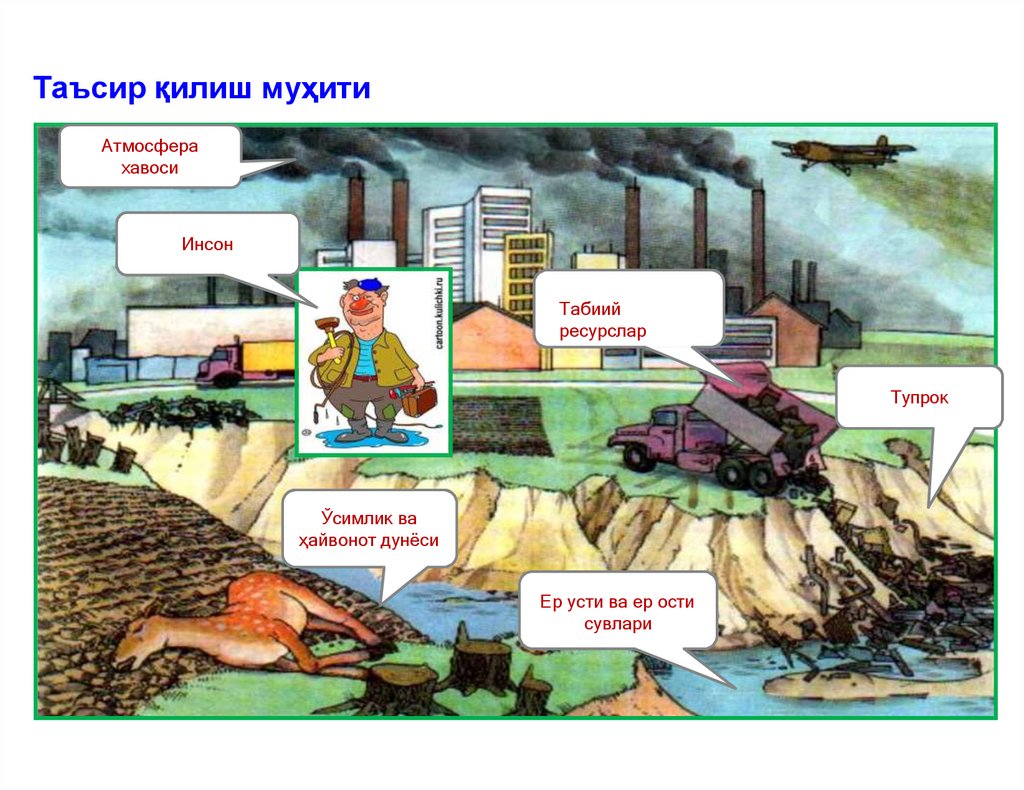 Таъсир қилиш муҳити

Атмосфера хавоси

Инсон

cartoon.kulichki.ru

Табиий ресурслар

Тупрок

Ўсимлик ва ҳайвонот дунёси

Ер усти ва ер ости сувлари